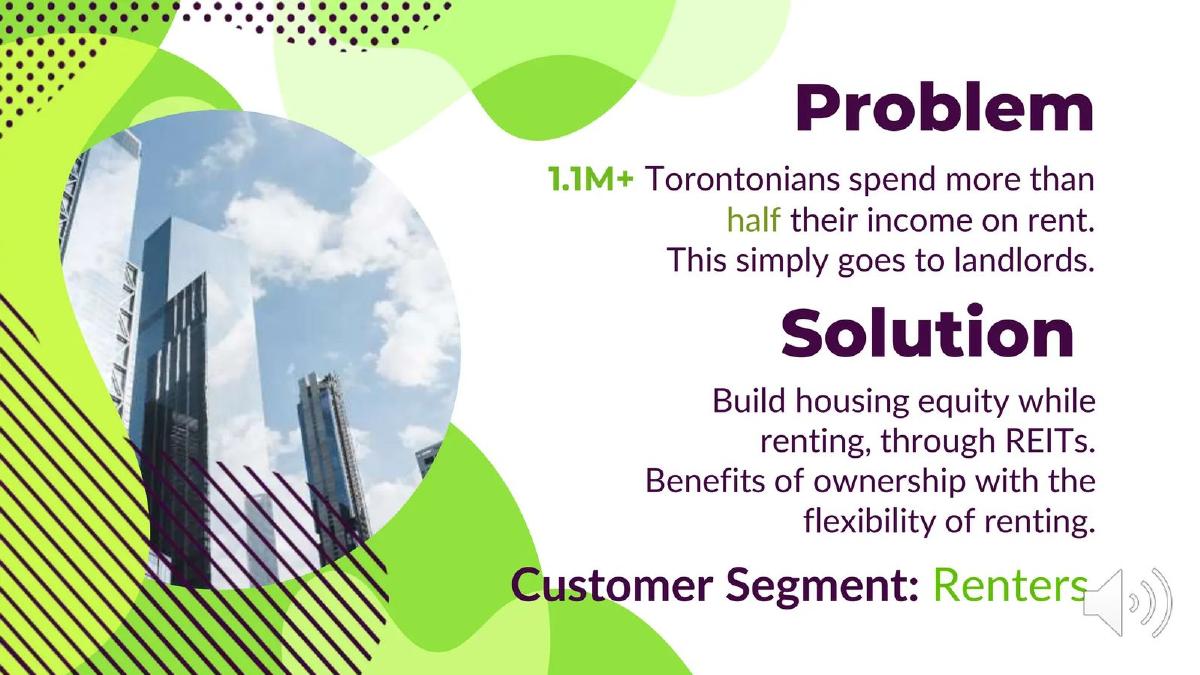 Problem

1.1M+ Torontonians spend more than half their income on rent. This simply goes to landlords.

Solution

Build housing equity while renting, through REITs. Benefits of ownership with the flexibility of renting.

Customer Segment: Renters